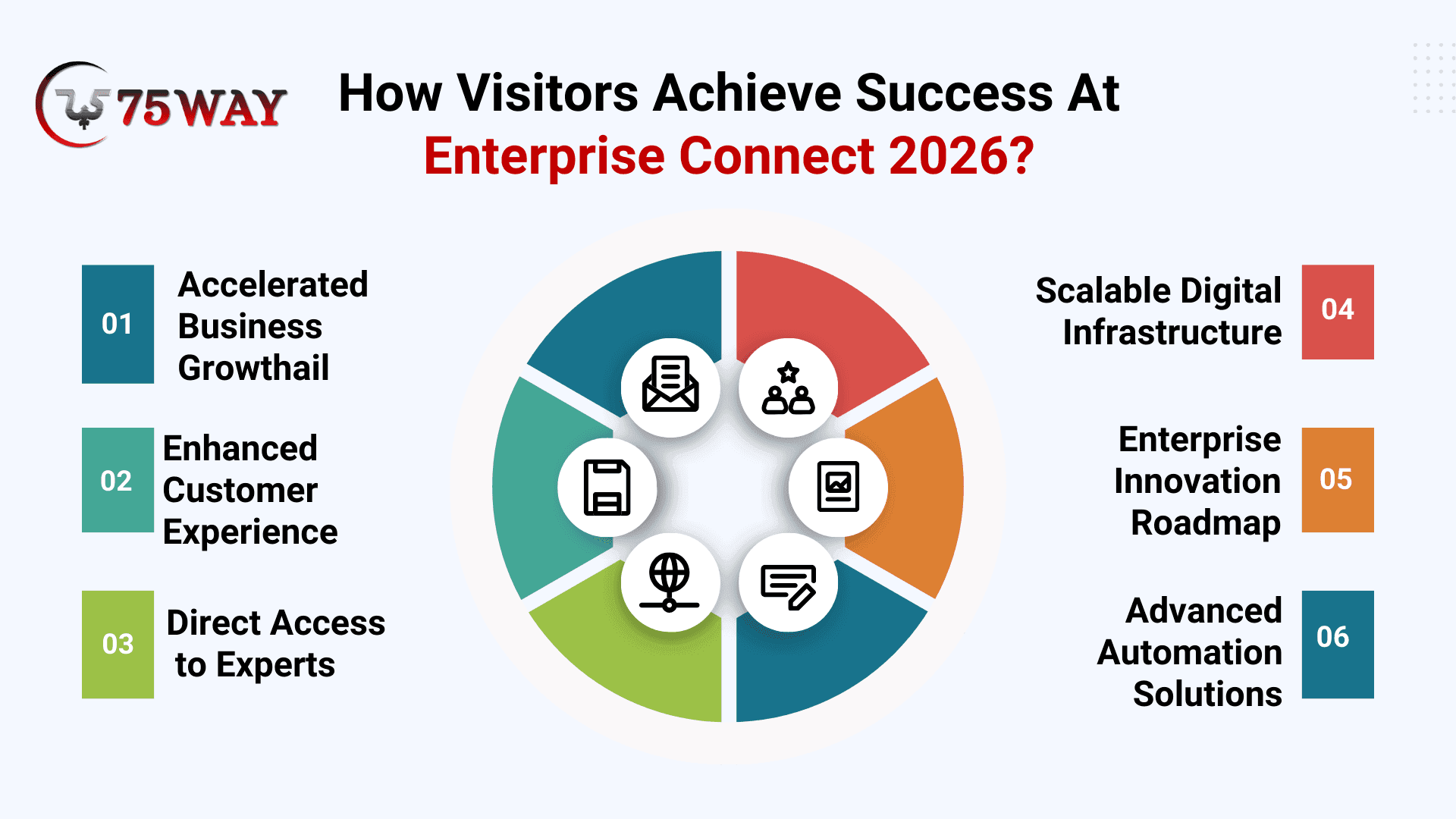 75WAY

How Visitors Achieve Success At Enterprise Connect 2026?

01 Accelerated Business Growthail

02 Enhanced Customer Experience

03 Direct Access to Experts

Scalable Digital Infrastructure 04

Enterprise Innovation Roadmap 05

Advanced Automation Solutions 06